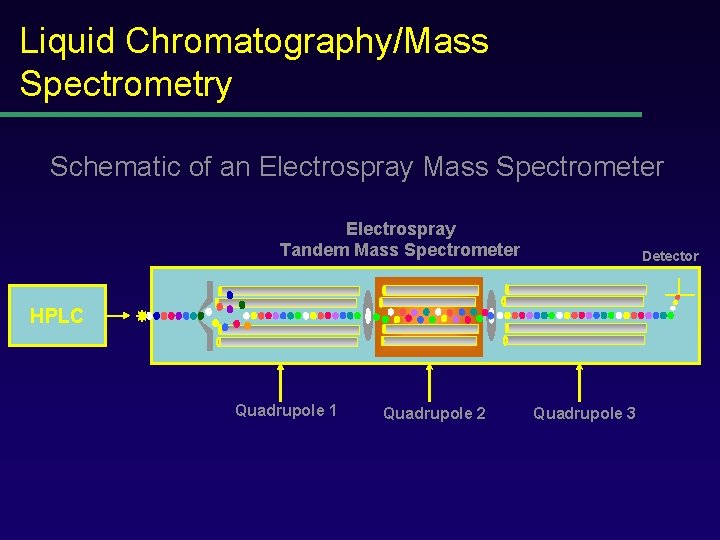 Liquid Chromatography/Mass Spectrometry

Schematic of an Electrospray Mass Spectrometer

Electrospray
Tandem Mass Spectrometer

Detector

HPLC

Quadrupole 1

Quadrupole 2

Quadrupole 3